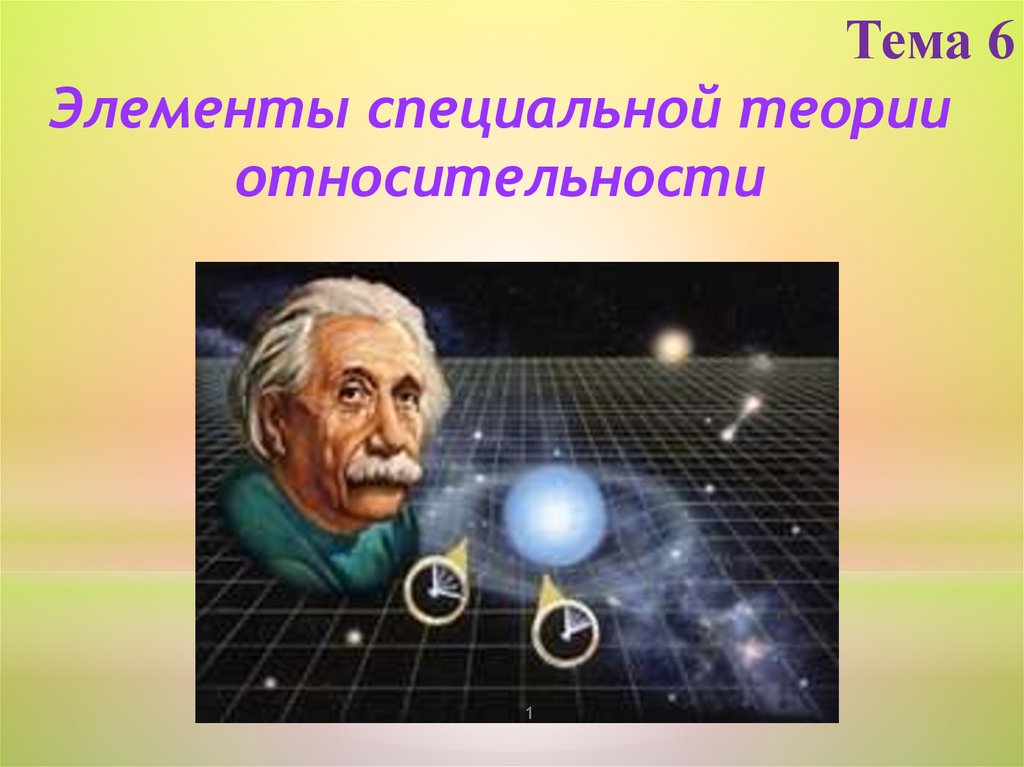 Тема 6

Элементы специальной теории относительности

1